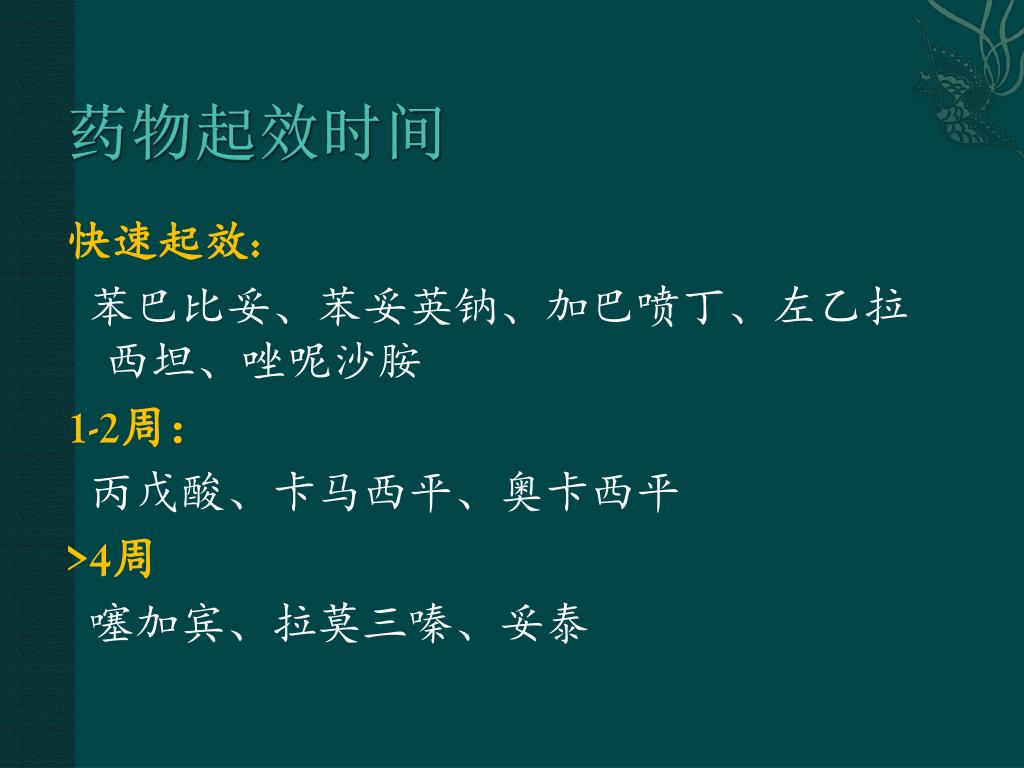 药物起效时间

快速起效：

苯巴比妥、苯妥英钠、加巴喷丁、左乙拉西坦、唑呢沙胺

1-2周：

丙戊酸、卡马西平、奥卡西平

>4周

噻加宾、拉莫三嗪、妥泰